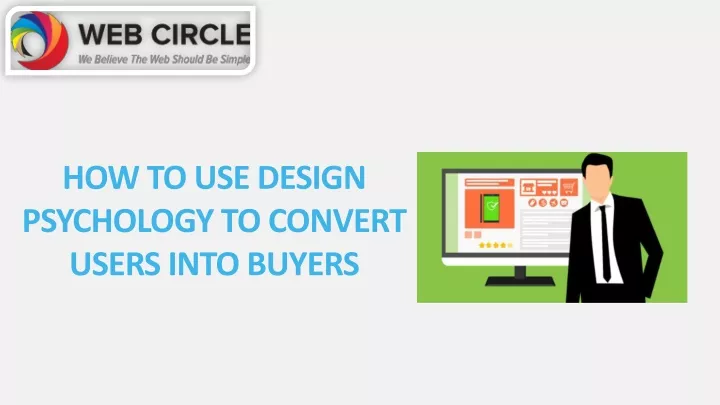 WEB CIRCLE
We Believe The Web Should Be Simple

HOW TO USE DESIGN PSYCHOLOGY TO CONVERT USERS INTO BUYERS